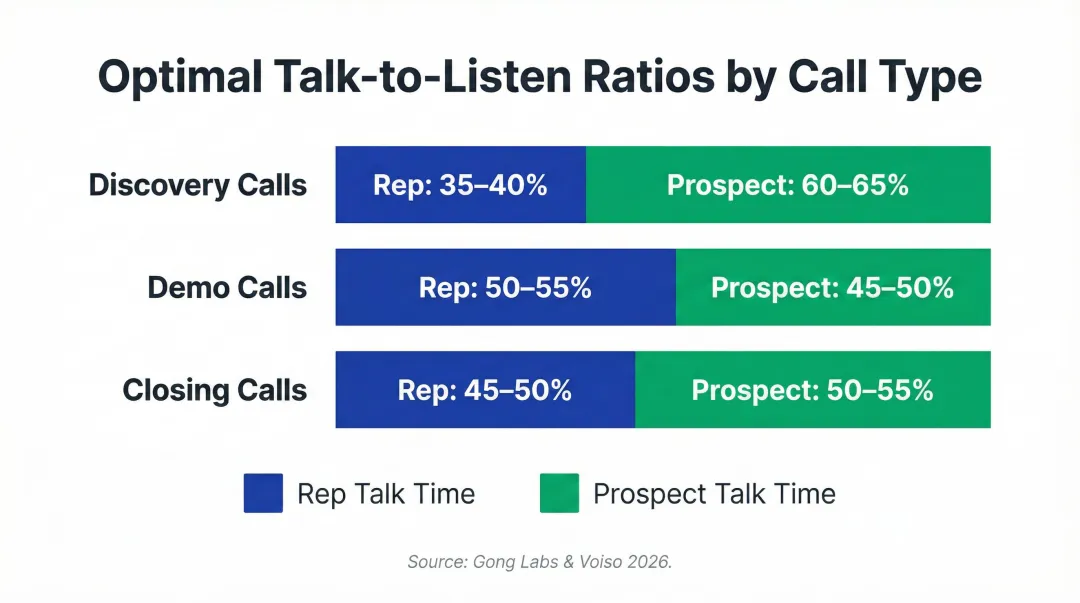 Optimal Talk-to-Listen Ratios by Call Type

Discovery Calls
Rep: 35–40%
Prospect: 60–65%

Demo Calls
Rep: 50–55%
Prospect: 45–50%

Closing Calls
Rep: 45–50%
Prospect: 50–55%

Rep Talk Time
Prospect Talk Time

Source: Gong Labs & Voiso 2026.